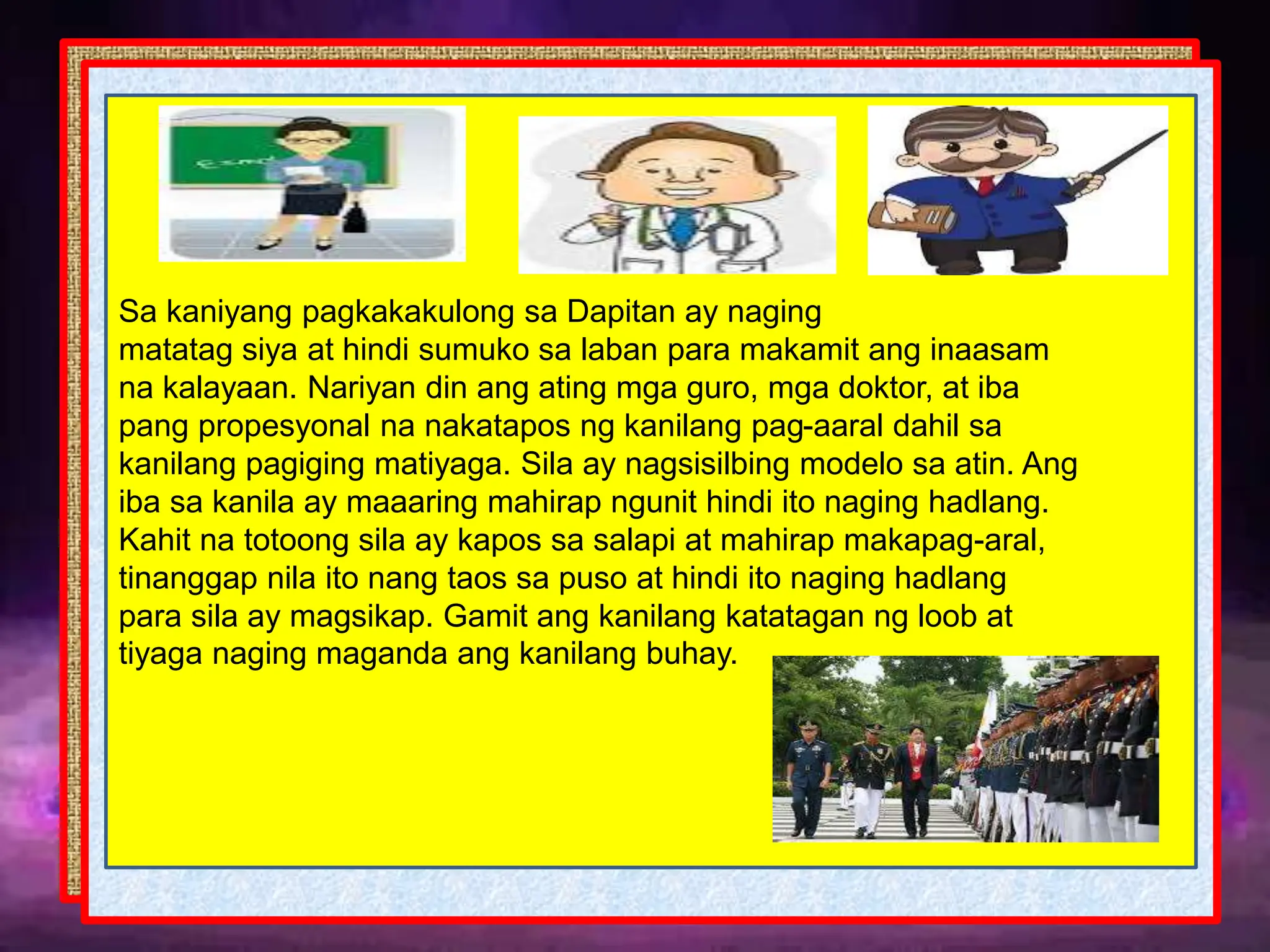 Sa kaniyang pagkakakulong sa Dapitan ay naging matatag siya at hindi sumuko sa laban para makamit ang inaasam na kalayaan. Nariyan din ang ating mga guro, mga doktor, at iba pang propesyonal na nakatapos ng kanilang pag-aaral dahil sa kanilang pagiging matiyaga. Sila ay nagsisilbing modelo sa atin. Ang iba sa kanila ay maaaring mahirap ngunit hindi ito naging hadlang. Kahit na totoong sila ay kapos sa salapi at mahirap makapag-aral, tinanggap nila ito nang taos sa puso at hindi ito naging hadlang para sila ay magsikap. Gamit ang kanilang katatagan ng loob at tiyaga naging maganda ang kanilang buhay.